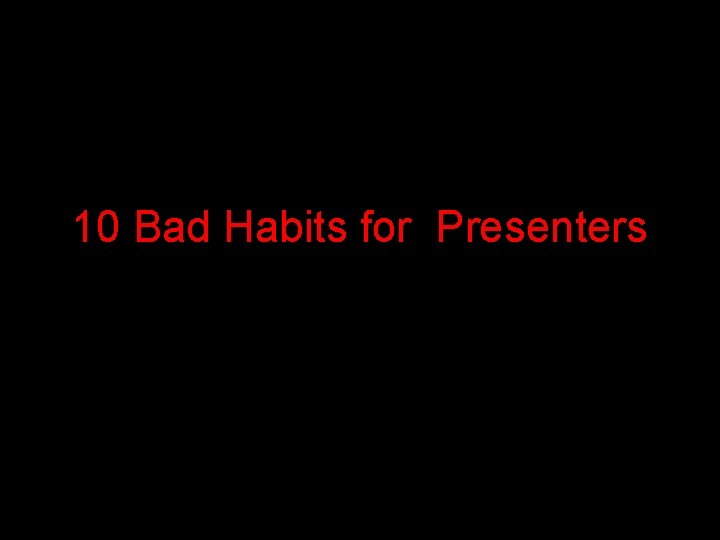 10 Bad Habits for  Presenters